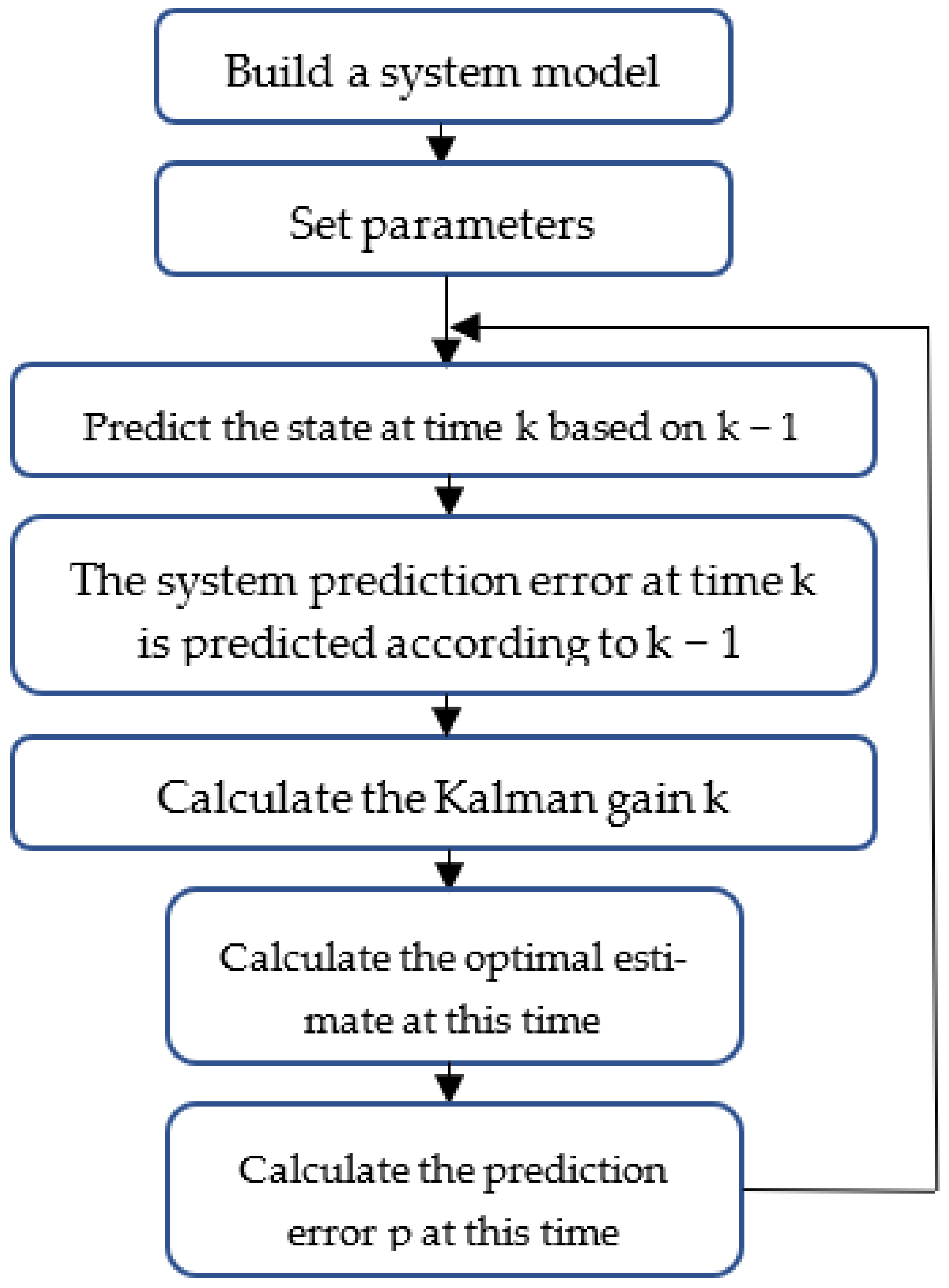 Build a system model

Set parameters

Predict the state at time k based on k − 1

The system prediction error at time k is predicted according to k − 1

Calculate the Kalman gain k

Calculate the optimal estimate at this time

Calculate the prediction error p at this time